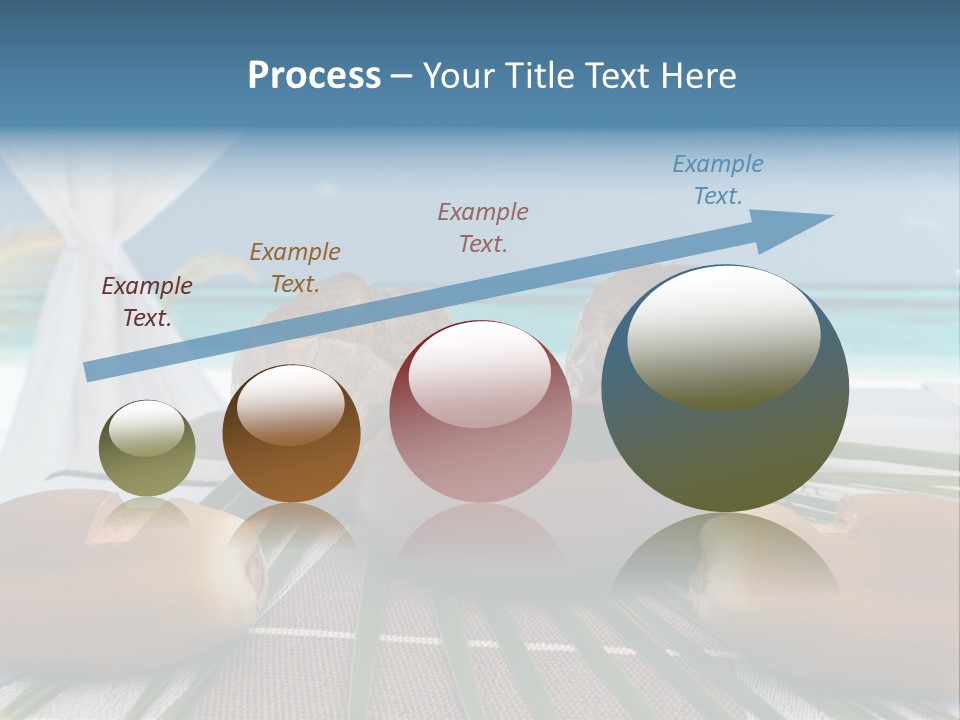 Process – Your Title Text Here

Example Text.

Example Text.

Example Text.

Example Text.